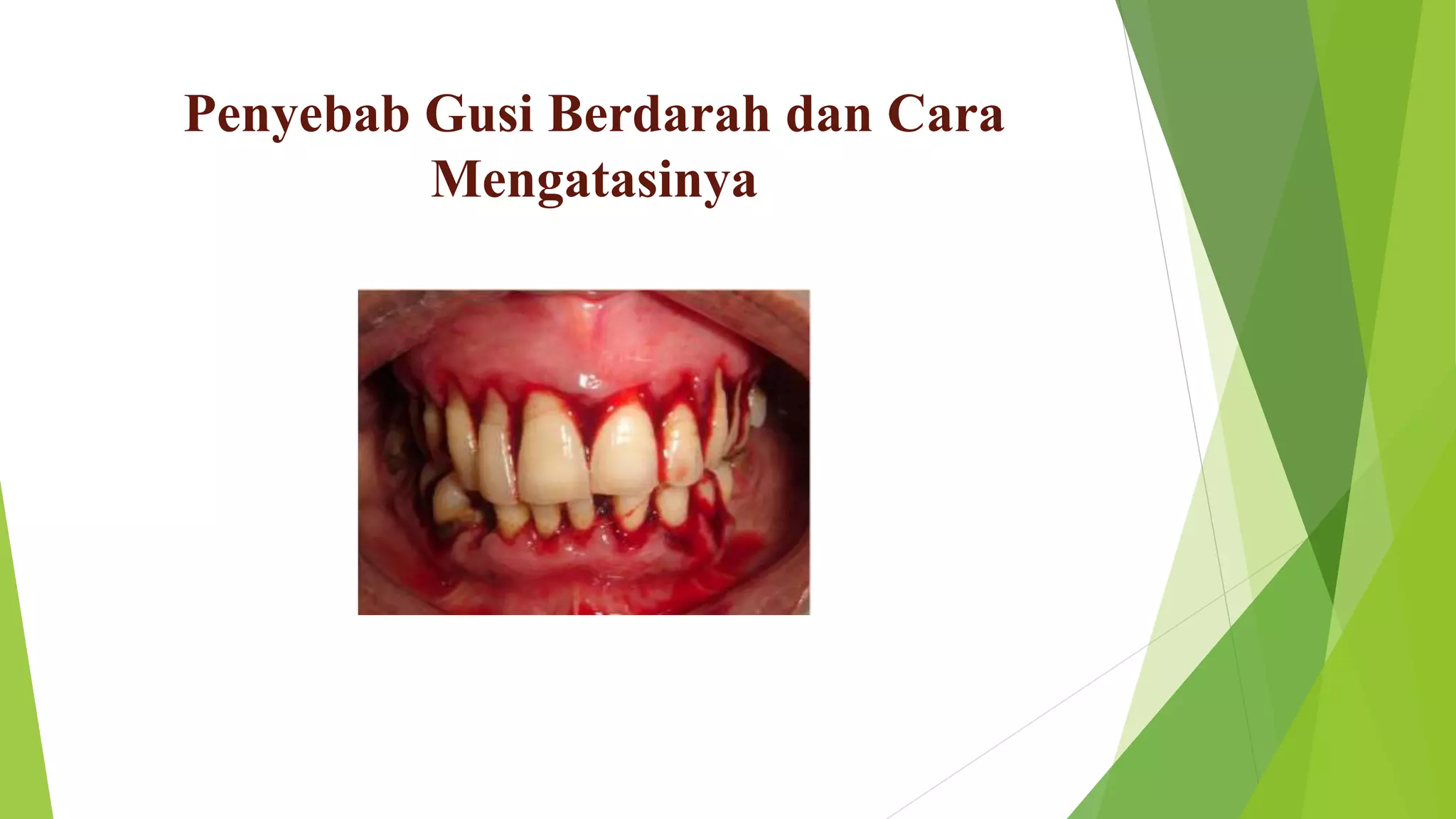 Penyebab Gusi Berdarah dan Cara Mengatasinya